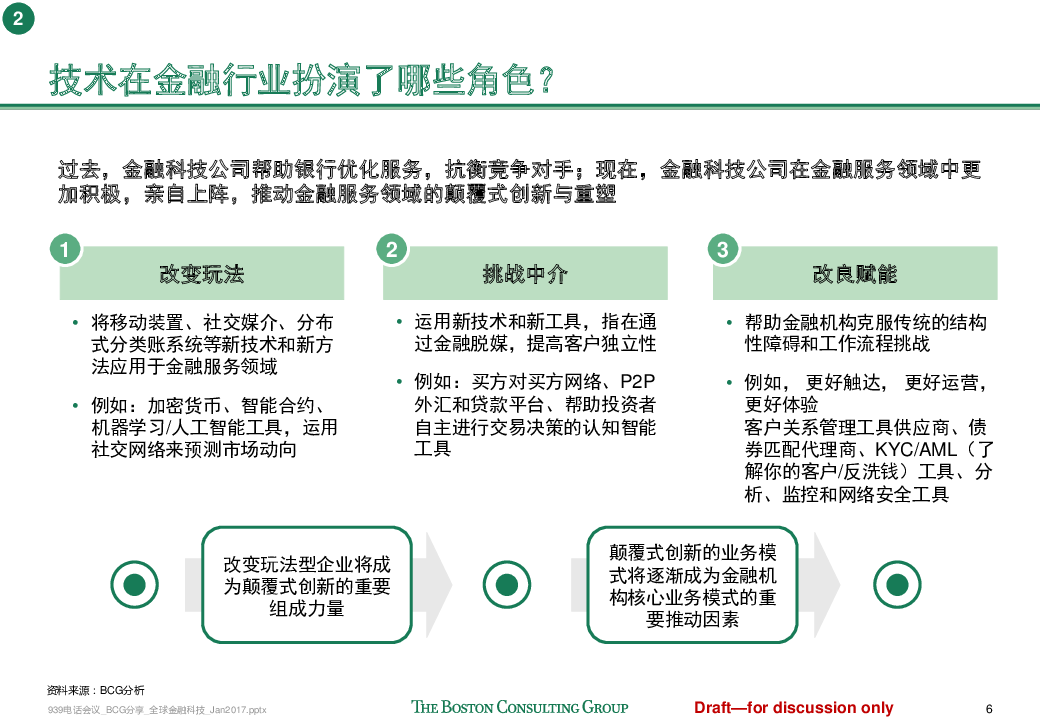 2

技术在金融行业扮演了哪些角色？

过去，金融科技公司帮助银行优化服务，抗衡竞争对手；现在，金融科技公司在金融服务领域中更加积极，亲自上阵，推动金融服务领域的颠覆式创新与重塑

1
改变玩法

• 将移动装置、社交媒介、分布式分类账系统等新技术和新方法应用于金融服务领域

• 例如：加密货币、智能合约、机器学习/人工智能工具，运用社交网络来预测市场动向

2
挑战中介

• 运用新技术和新工具，指在通过金融脱媒，提高客户独立性

• 例如：买方对买方网络、P2P外汇和贷款平台、帮助投资者自主进行交易决策的认知智能工具

3
改良赋能

• 帮助金融机构克服传统的结构性障碍和工作流程挑战

• 例如， 更好触达， 更好运营，更好体验
客户关系管理工具供应商、债券匹配代理商、KYC/AML（了解你的客户/反洗钱）工具、分析、监控和网络安全工具

改变玩法型企业将成为颠覆式创新的重要组成力量

颠覆式创新的业务模式将逐渐成为金融机构核心业务模式的重要推动因素

资料来源：BCG分析
939电话会议_BCG分享_全球金融科技_Jan2017.pptx
THE BOSTON CONSULTING GROUP
Draft—for discussion only
6